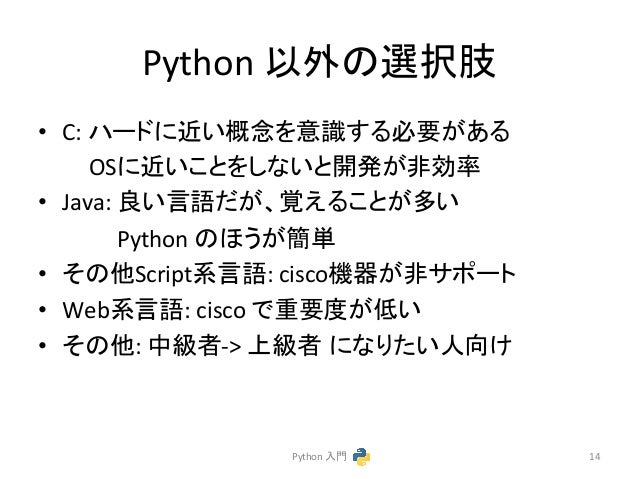 Python 以外の選択肢

• C: ハードに近い概念を意識する必要がある
OSに近いことをしないと開発が非効率
• Java: 良い言語だが、覚えることが多い
Python のほうが簡単
• その他Script系言語: cisco機器が非サポート
• Web系言語: cisco で重要度が低い
• その他: 中級者-> 上級者 になりたい人向け

Python 入門

14